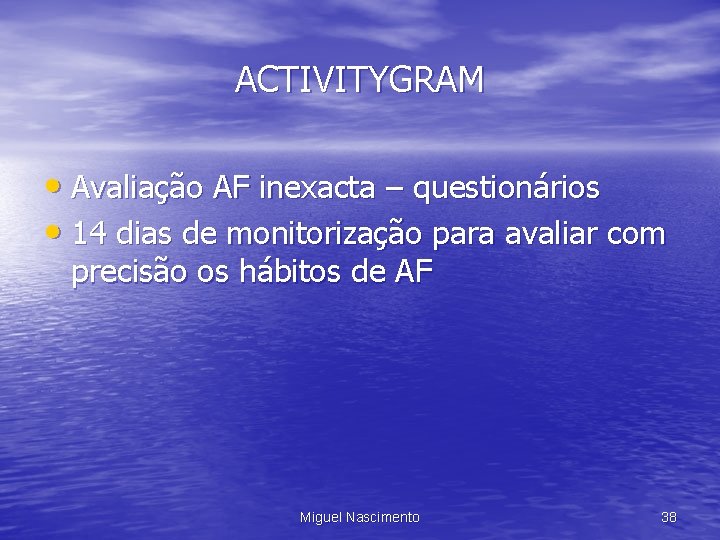 ACTIVITYGRAM

• Avaliação AF inexacta – questionários
• 14 dias de monitorização para avaliar com precisão os hábitos de AF

Miguel Nascimento

38